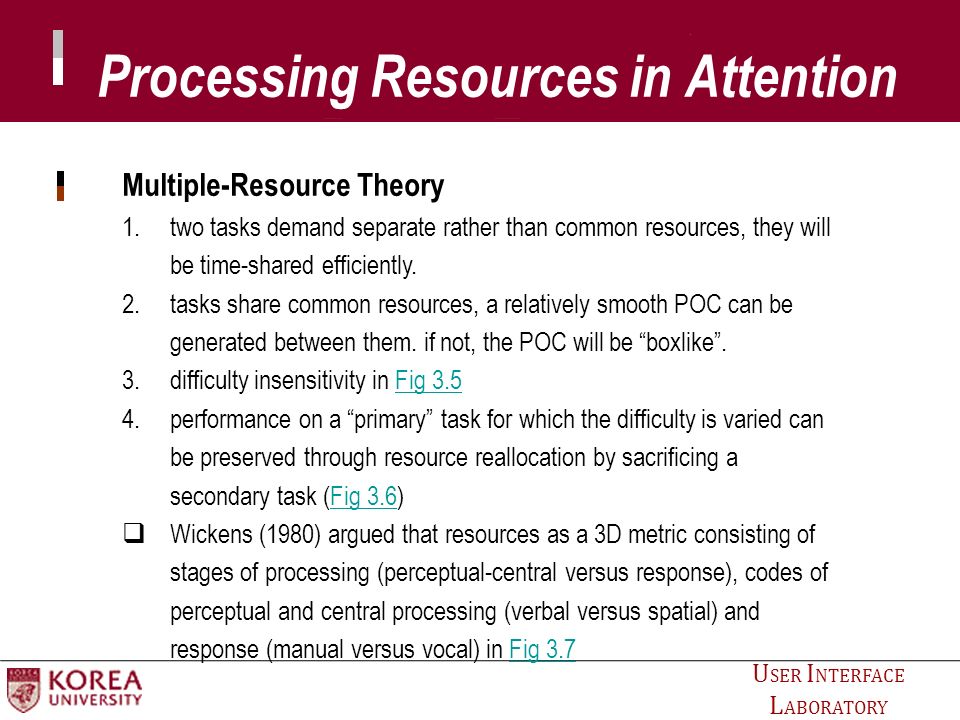 Processing Resources in Attention

Multiple-Resource Theory

1. two tasks demand separate rather than common resources, they will be time-shared efficiently.
2. tasks share common resources, a relatively smooth POC can be generated between them. if not, the POC will be “boxlike”.
3. difficulty insensitivity in Fig 3.5
4. performance on a “primary” task for which the difficulty is varied can be preserved through resource reallocation by sacrificing a secondary task (Fig 3.6)

❑ Wickens (1980) argued that resources as a 3D metric consisting of stages of processing (perceptual-central versus response), codes of perceptual and central processing (verbal versus spatial) and response (manual versus vocal) in Fig 3.7

KOREA UNIVERSITY

USER INTERFACE LABORATORY